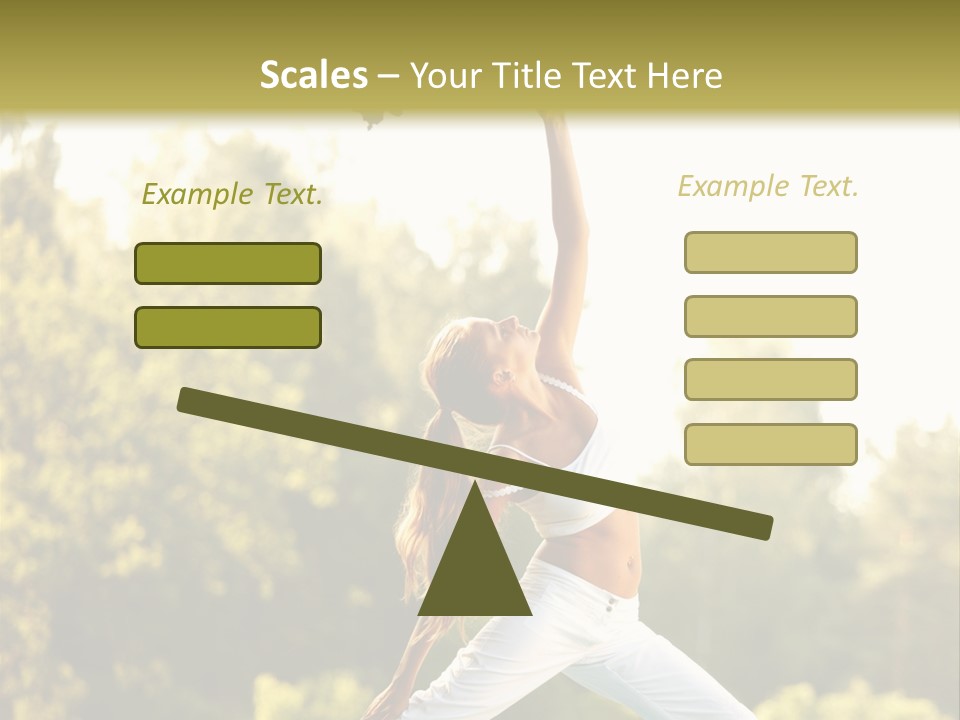 Scales – Your Title Text Here

Example Text.

Example Text.